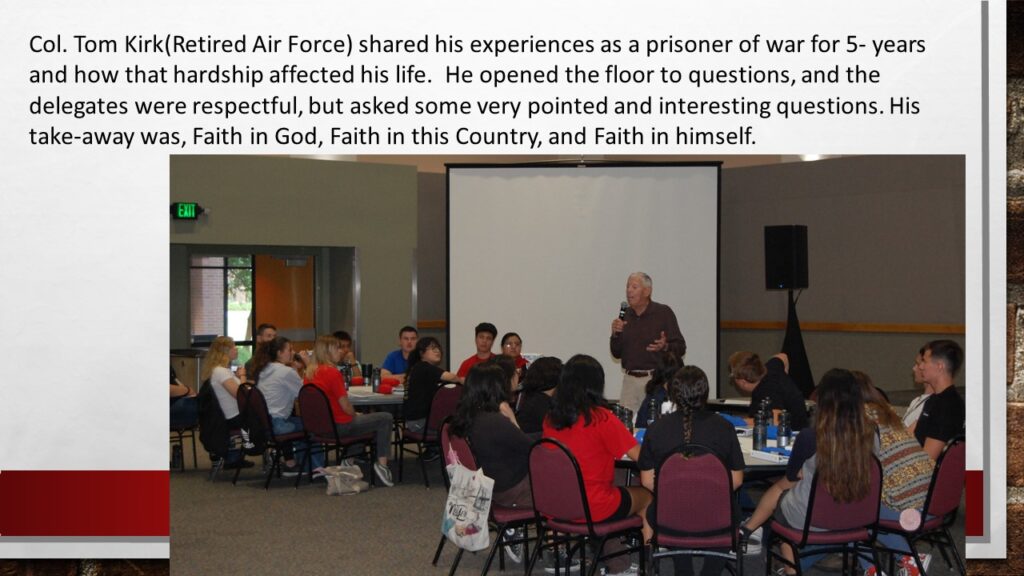 Col. Tom Kirk(Retired Air Force) shared his experiences as a prisoner of war for 5- years and how that hardship affected his life. He opened the floor to questions, and the delegates were respectful, but asked some very pointed and interesting questions. His take-away was, Faith in God, Faith in this Country, and Faith in himself.

EXIT